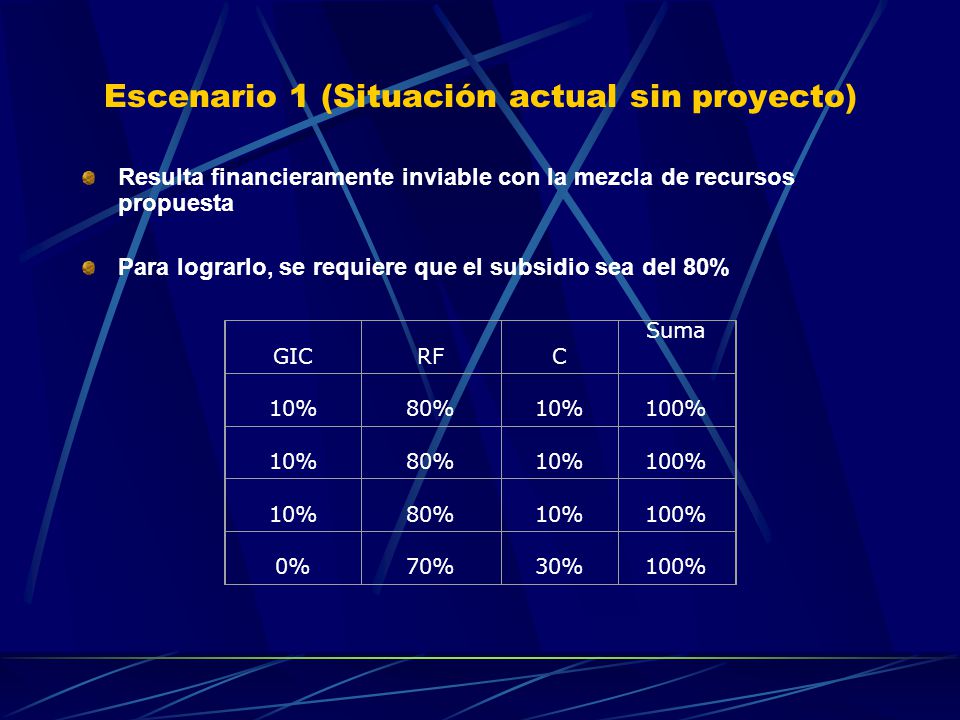 Escenario 1 (Situación actual sin proyecto)

Resulta financieramente inviable con la mezcla de recursos propuesta

Para lograrlo, se requiere que el subsidio sea del 80%

| GIC | RF | C | Suma |
|---|---|---|---|
| 10% | 80% | 10% | 100% |
| 10% | 80% | 10% | 100% |
| 10% | 80% | 10% | 100% |
| 0% | 70% | 30% | 100% |